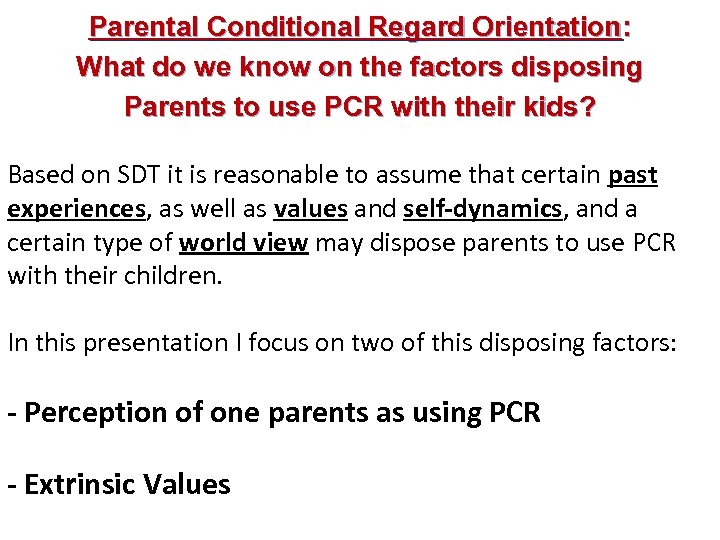 Parental Conditional Regard Orientation:
What do we know on the factors disposing Parents to use PCR with their kids?

Based on SDT it is reasonable to assume that certain past experiences, as well as values and self-dynamics, and a certain type of world view may dispose parents to use PCR with their children.

In this presentation I focus on two of this disposing factors:

- Perception of one parents as using PCR

- Extrinsic Values